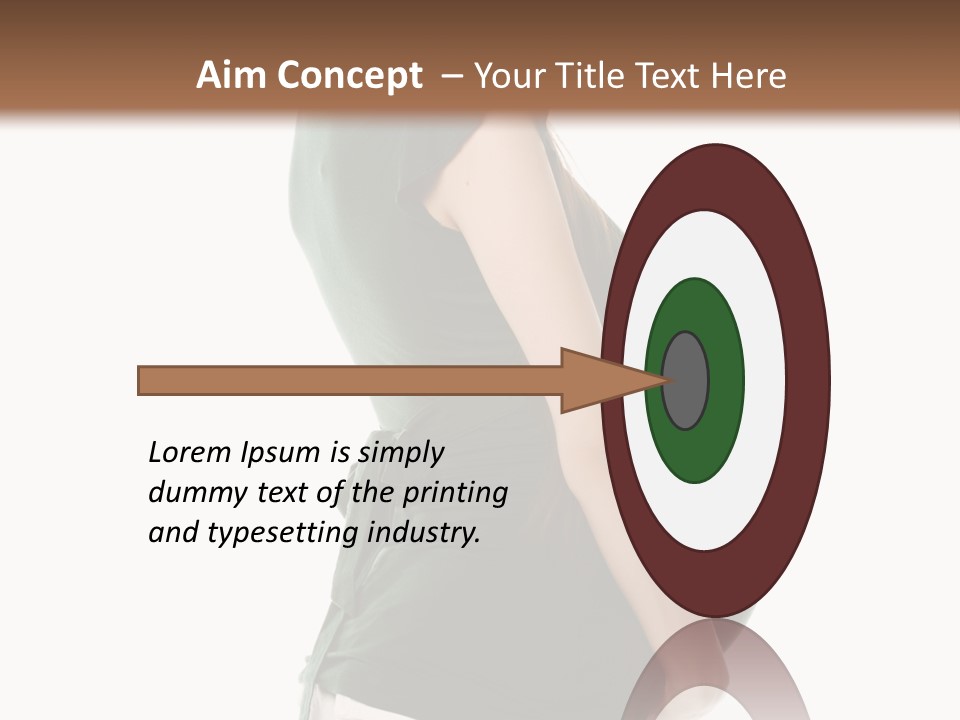 Aim Concept – Your Title Text Here

Lorem Ipsum is simply dummy text of the printing and typesetting industry.